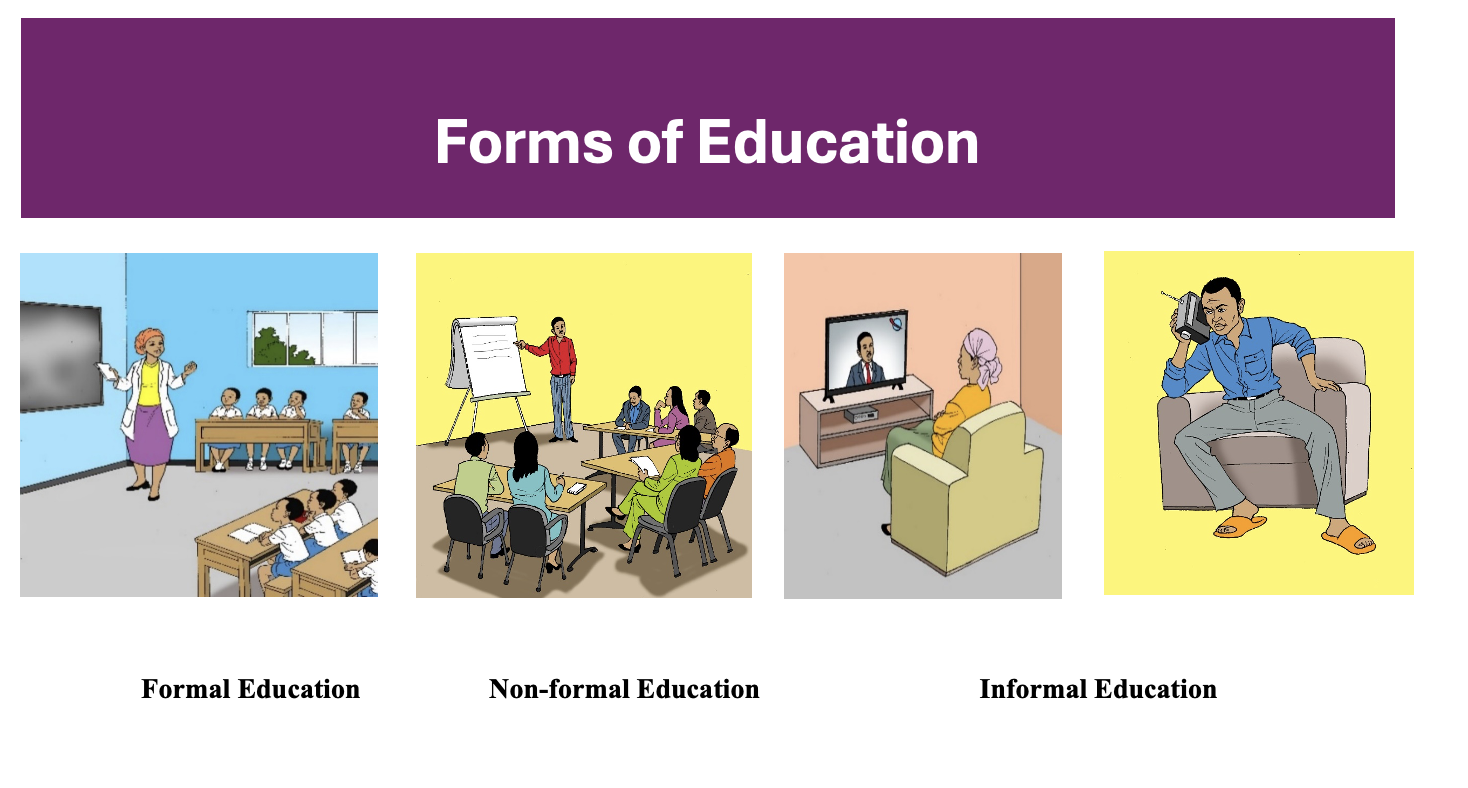 Forms of Education

Formal Education

Non-formal Education

Informal Education